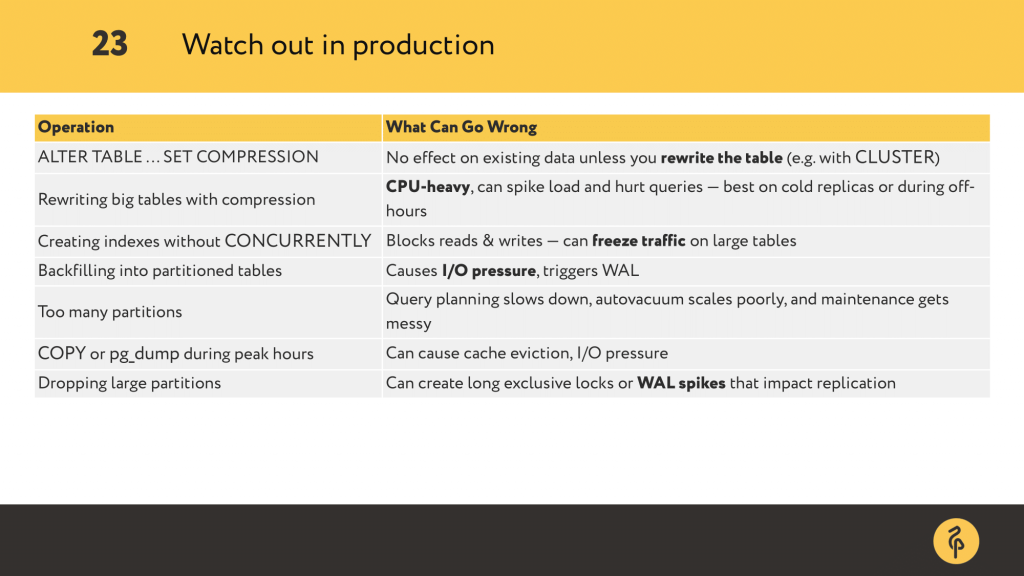 23 Watch out in production

| Operation | What Can Go Wrong |
|---|---|
| ALTER TABLE … SET COMPRESSION | No effect on existing data unless you **rewrite the table** (e.g. with CLUSTER) |
| Rewriting big tables with compression | **CPU-heavy**, can spike load and hurt queries — best on cold replicas or during off-hours |
| Creating indexes without CONCURRENTLY | Blocks reads & writes — can **freeze traffic** on large tables |
| Backfilling into partitioned tables | Causes **I/O pressure**, triggers WAL |
| Too many partitions | Query planning slows down, autovacuum scales poorly, and maintenance gets messy |
| COPY or pg_dump during peak hours | Can cause cache eviction, I/O pressure |
| Dropping large partitions | Can create long exclusive locks or **WAL spikes** that impact replication |